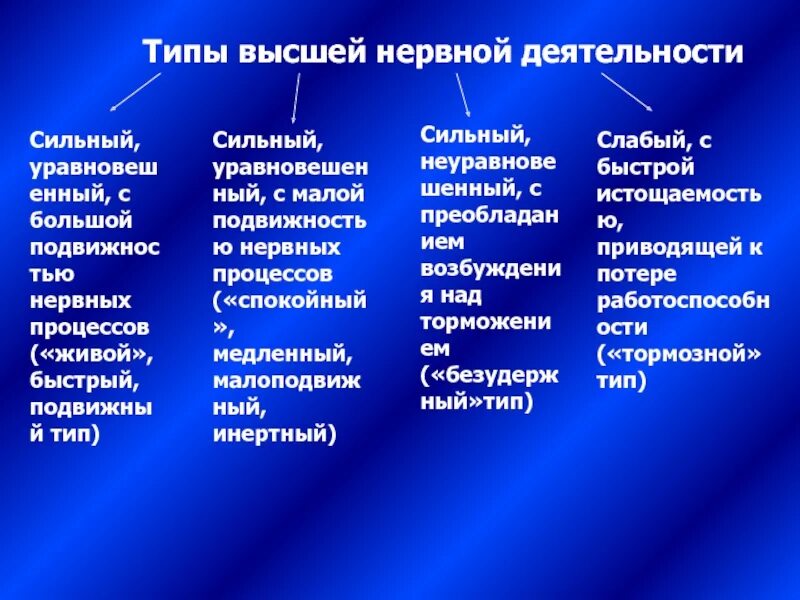 Типы высшей нервной деятельности

Сильный, уравновешенный, с большой подвижностью нервных процессов («живой», быстрый, подвижный тип)

Сильный, уравновешенный, с малой подвижностью нервных процессов («спокойный», медленный, малоподвижный, инертный)

Сильный, неуравновешенный, с преобладанием возбуждения над торможением («безудержный»тип)

Слабый, с быстрой истощаемостью, приводящей к потере работоспособности («тормозной» тип)